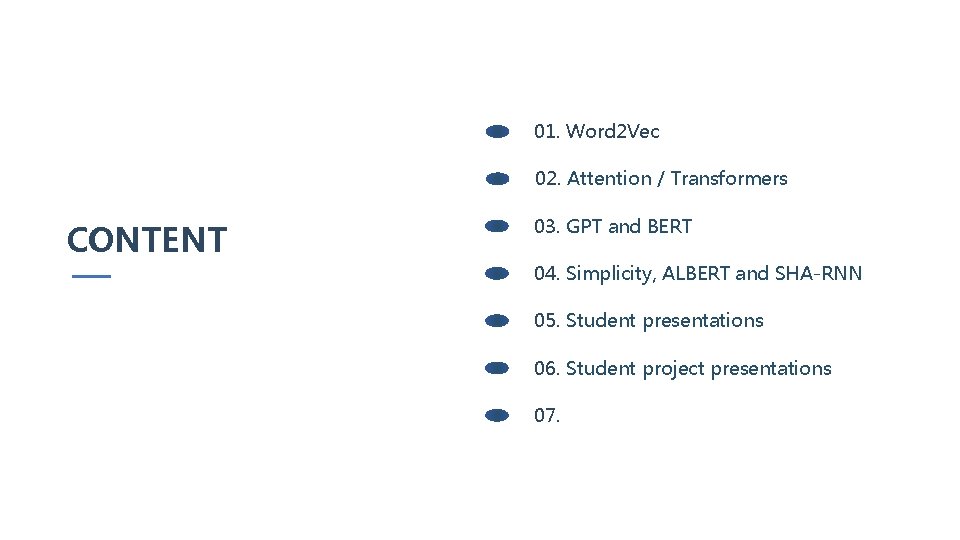 CONTENT

01. Word2Vec

02. Attention / Transformers

03. GPT and BERT

04. Simplicity, ALBERT and SHA-RNN

05. Student presentations

06. Student project presentations

07.